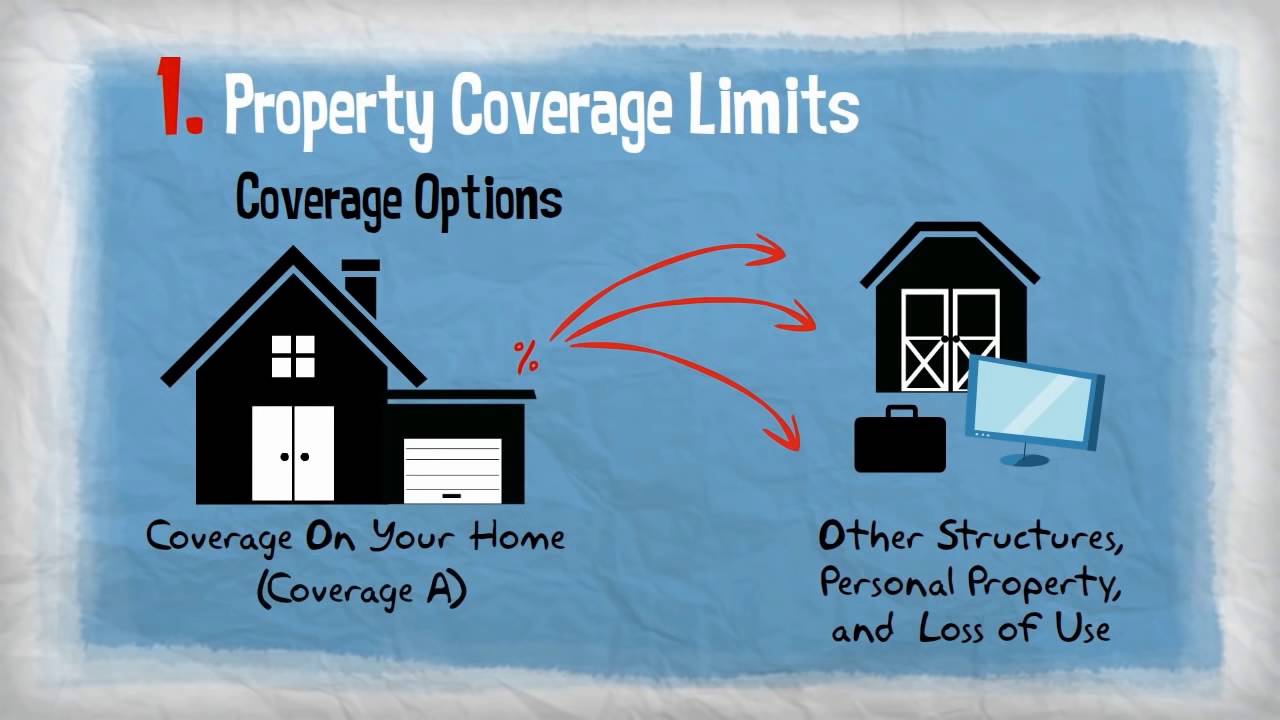 1. Property Coverage Limits

Coverage Options

%

Coverage On Your Home (Coverage A)

Other Structures, Personal Property, and Loss of Use